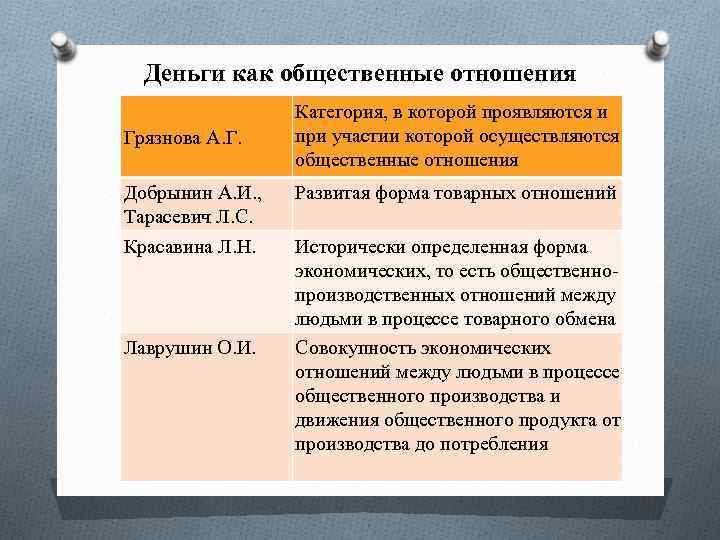 Деньги как общественные отношения

| Грязнова А.Г. | Категория, в которой проявляются и при участии которой осуществляются общественные отношения |
|---|---|
| Добрынин А.И., Тарасевич Л.С. | Развитая форма товарных отношений |
| Красавина Л.Н. | Исторически определенная форма экономических, то есть общественно-производственных отношений между людьми в процессе товарного обмена |
| Лаврушин О.И. | Совокупность экономических отношений между людьми в процессе общественного производства и движения общественного продукта от производства до потребления |